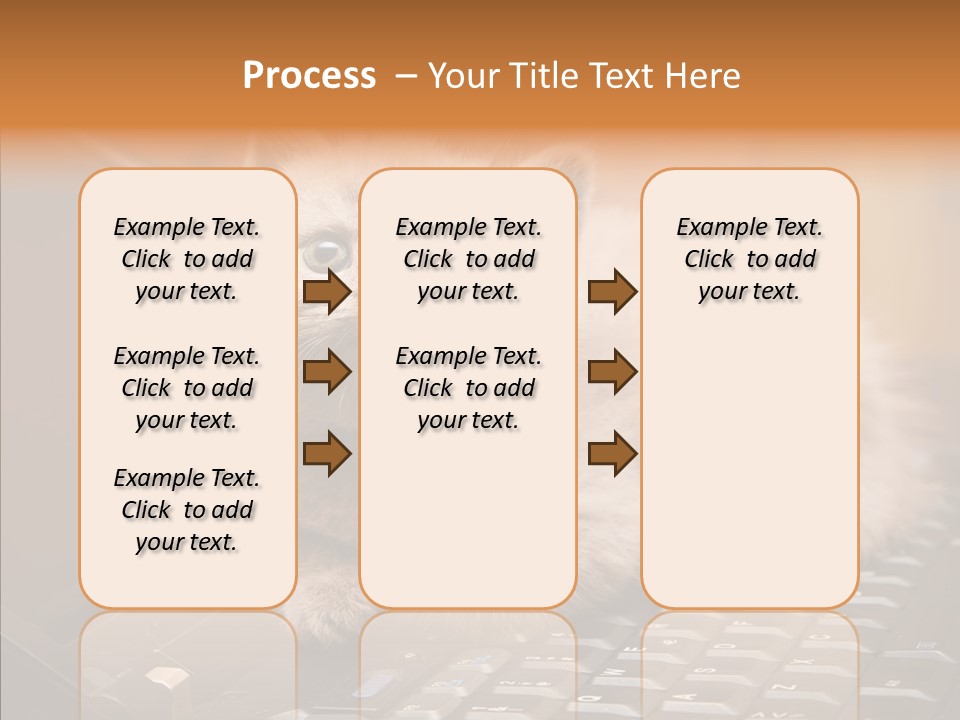 Process – Your Title Text Here

Example Text. Click to add your text.

Example Text. Click to add your text.

Example Text. Click to add your text.

Example Text. Click to add your text.

Example Text. Click to add your text.

Example Text. Click to add your text.